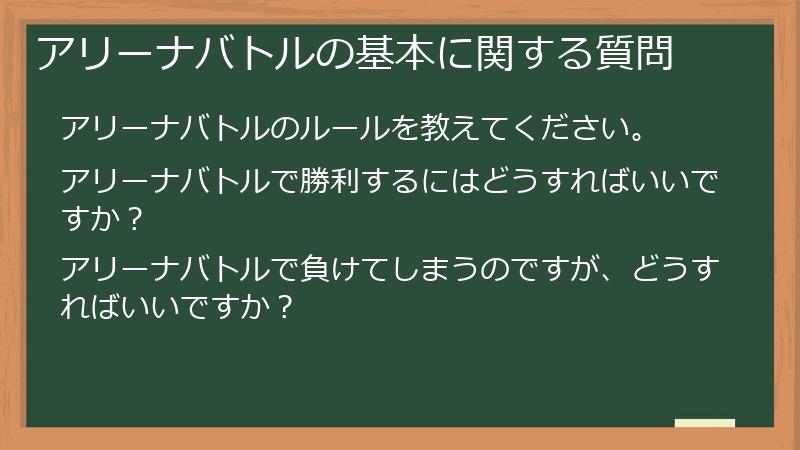 アリーナバトルの基本に関する質問

アリーナバトルのルールを教えてください。

アリーナバトルで勝利するにはどうすればいいですか？

アリーナバトルで負けてしまうのですが、どうすればいいですか？